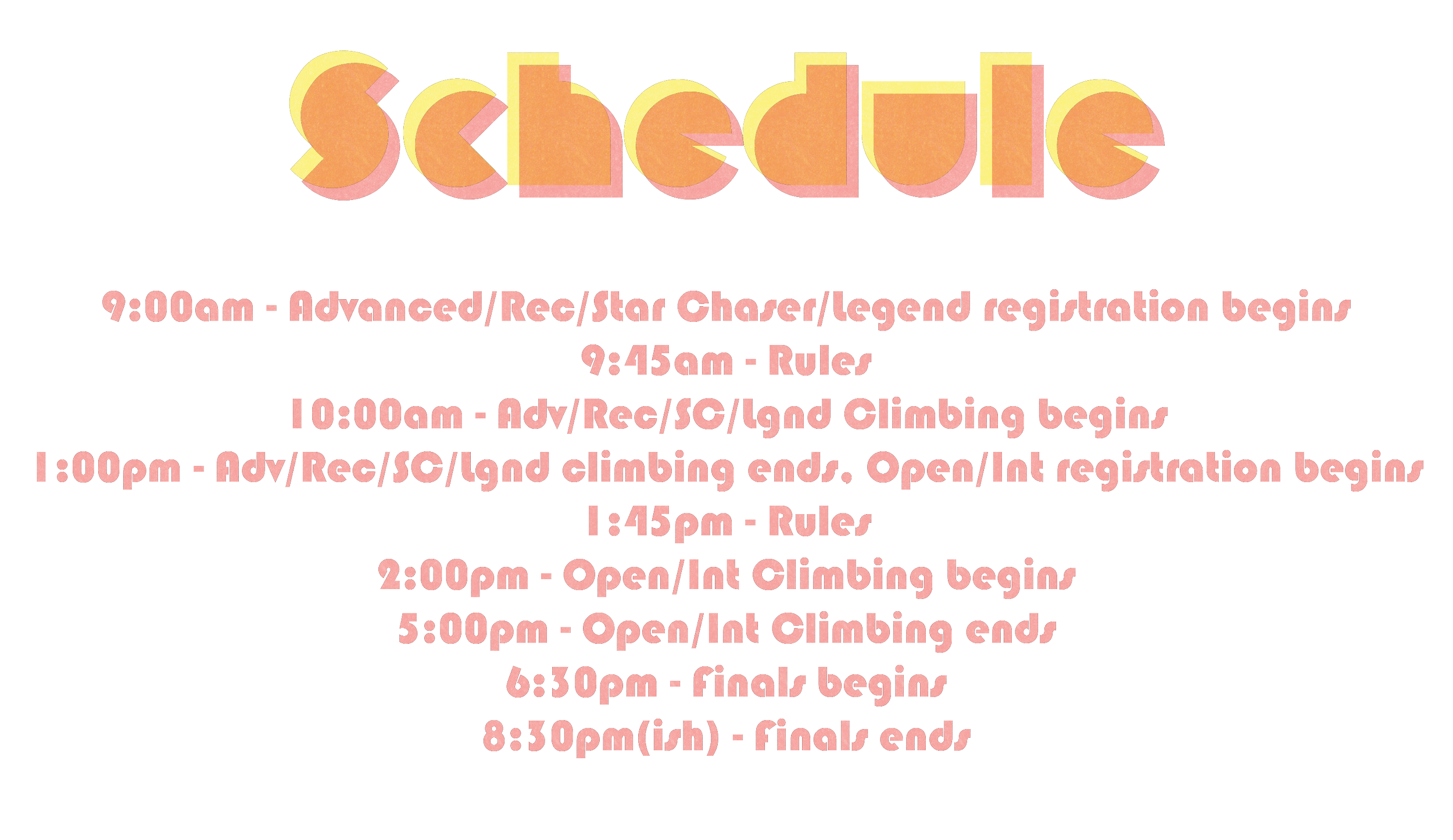 Schedule

9:00am - Advanced/Rec/Star Chaser/Legend registration begins
9:45am - Rules
10:00am - Adv/Rec/SC/Lgnd Climbing begins
1:00pm - Adv/Rec/SC/Lgnd climbing ends, Open/Int registration begins
1:45pm - Rules
2:00pm - Open/Int Climbing begins
5:00pm - Open/Int Climbing ends
6:30pm - Finals begins
8:30pm(ish) - Finals ends